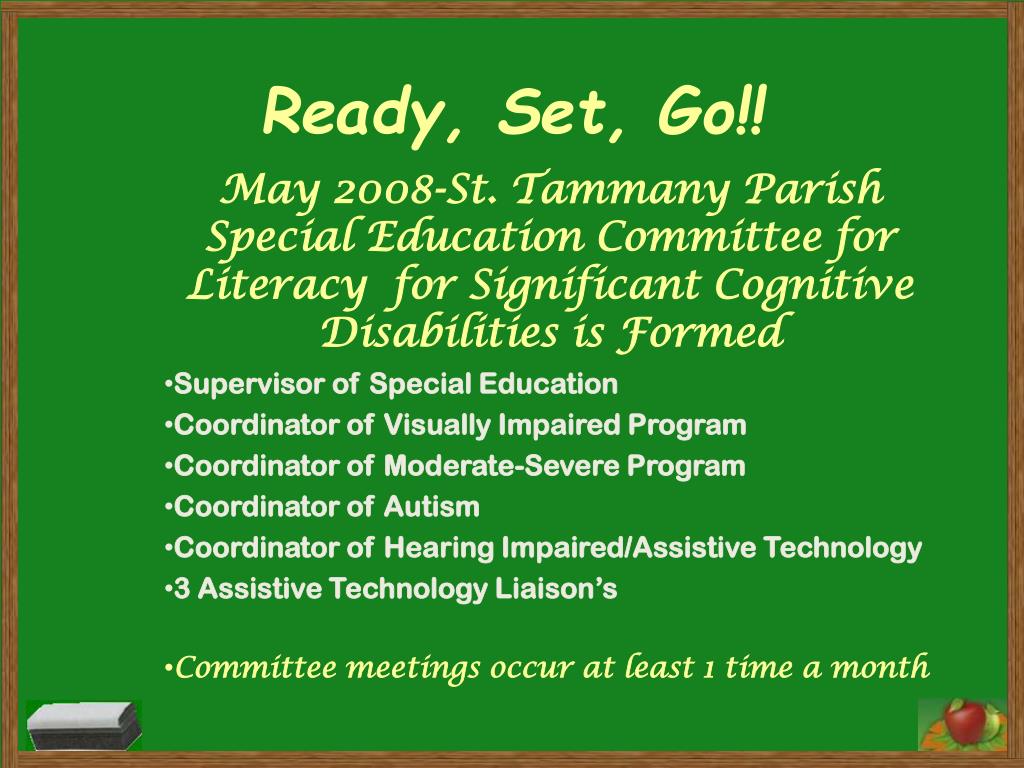 Ready, Set, Go!!

May 2008-St. Tammany Parish Special Education Committee for Literacy for Significant Cognitive Disabilities is Formed

•Supervisor of Special Education
•Coordinator of Visually Impaired Program
•Coordinator of Moderate-Severe Program
•Coordinator of Autism
•Coordinator of Hearing Impaired/Assistive Technology
•3 Assistive Technology Liaison's

•Committee meetings occur at least 1 time a month